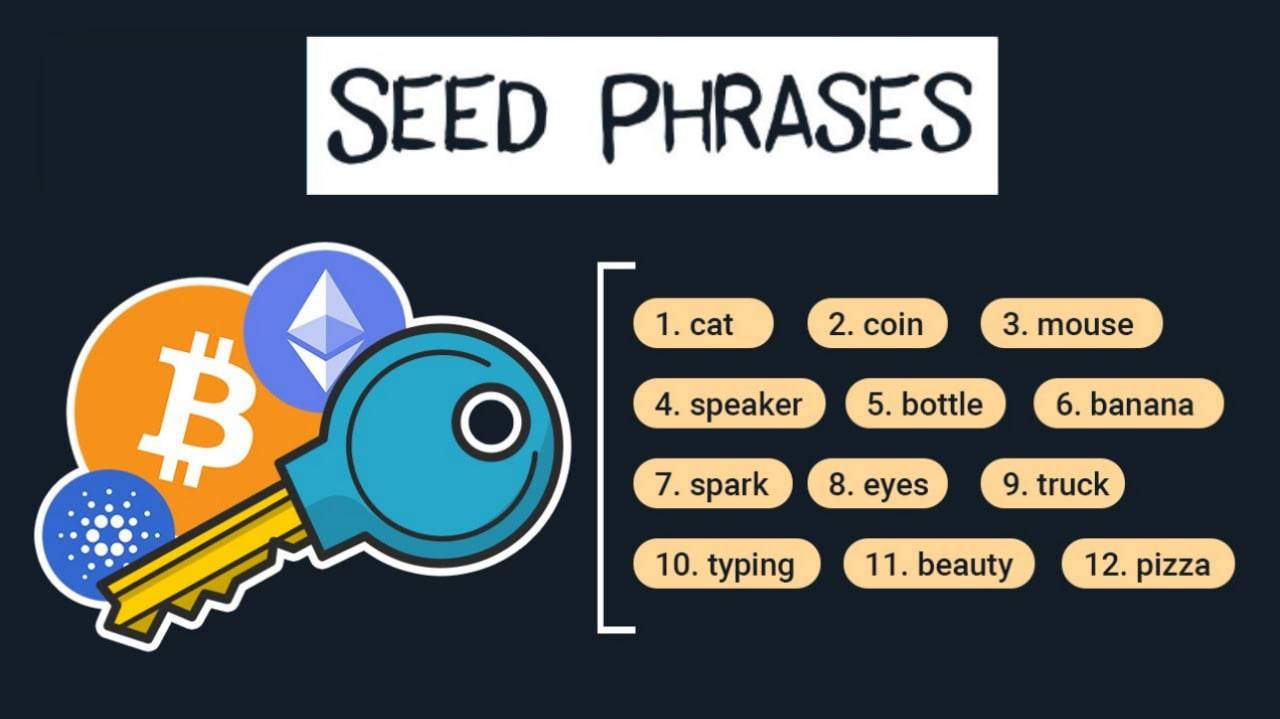 SEED PHRASES

1. cat
2. coin
3. mouse
4. speaker
5. bottle
6. banana
7. spark
8. eyes
9. truck
10. typing
11. beauty
12. pizza